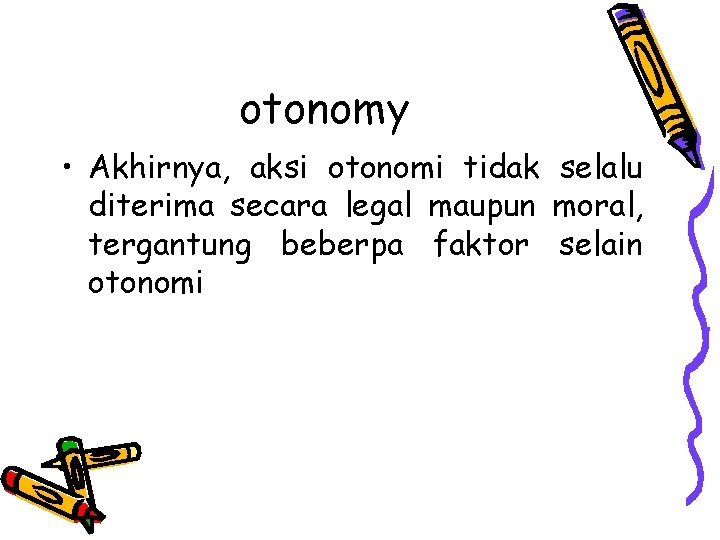 otonomy

• Akhirnya, aksi otonomi tidak selalu diterima secara legal maupun moral, tergantung beberpa faktor selain otonomi